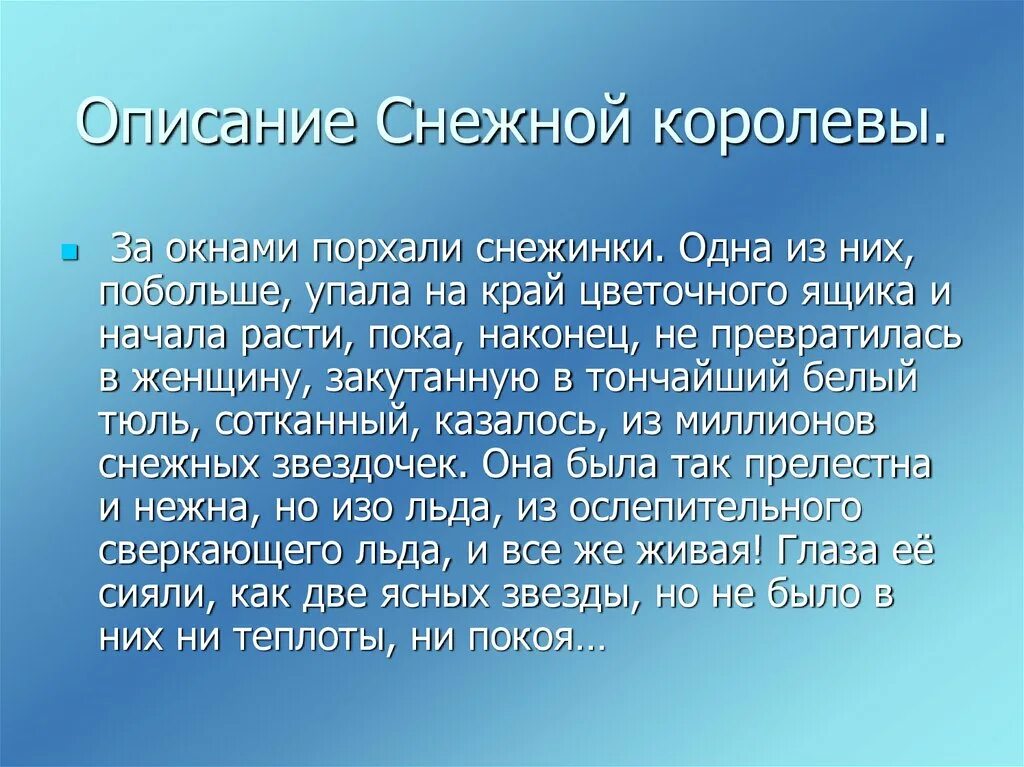 Описание Снежной королевы.

За окнами порхали снежинки. Одна из них, побольше, упала на край цветочного ящика и начала расти, пока, наконец, не превратилась в женщину, закутанную в тончайший белый тюль, сотканный, казалось, из миллионов снежных звездочек. Она была так прелестна и нежна, но изо льда, из ослепительного сверкающего льда, и все же живая! Глаза её сияли, как две ясных звезды, но не было в них ни теплоты, ни покоя…